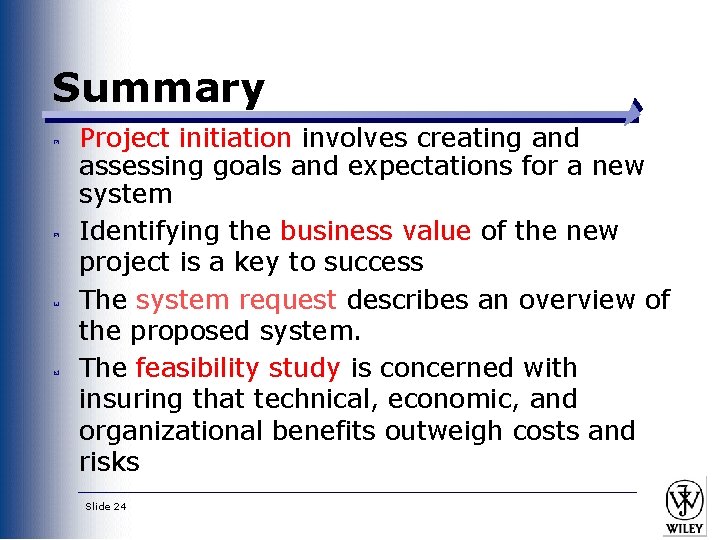 Summary

Project initiation involves creating and assessing goals and expectations for a new system

Identifying the business value of the new project is a key to success

The system request describes an overview of the proposed system.

The feasibility study is concerned with insuring that technical, economic, and organizational benefits outweigh costs and risks

Slide 24

WILEY